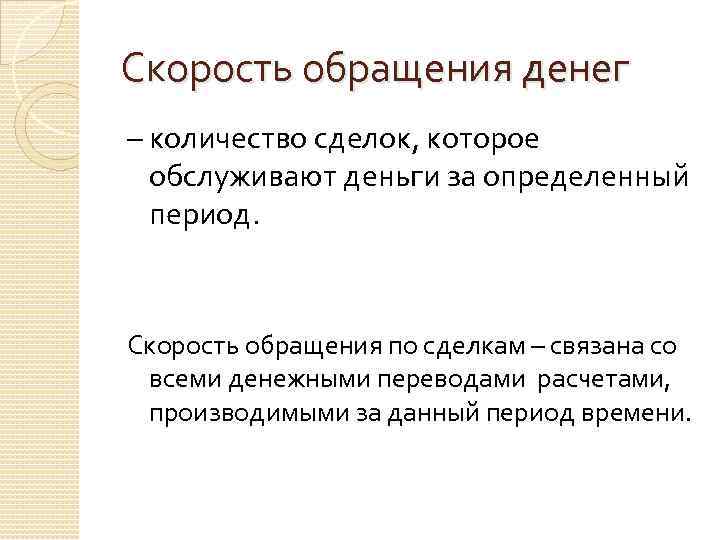 Скорость обращения денег

– количество сделок, которое обслуживают деньги за определенный период.

Скорость обращения по сделкам – связана со всеми денежными переводами расчетами, производимыми за данный период времени.